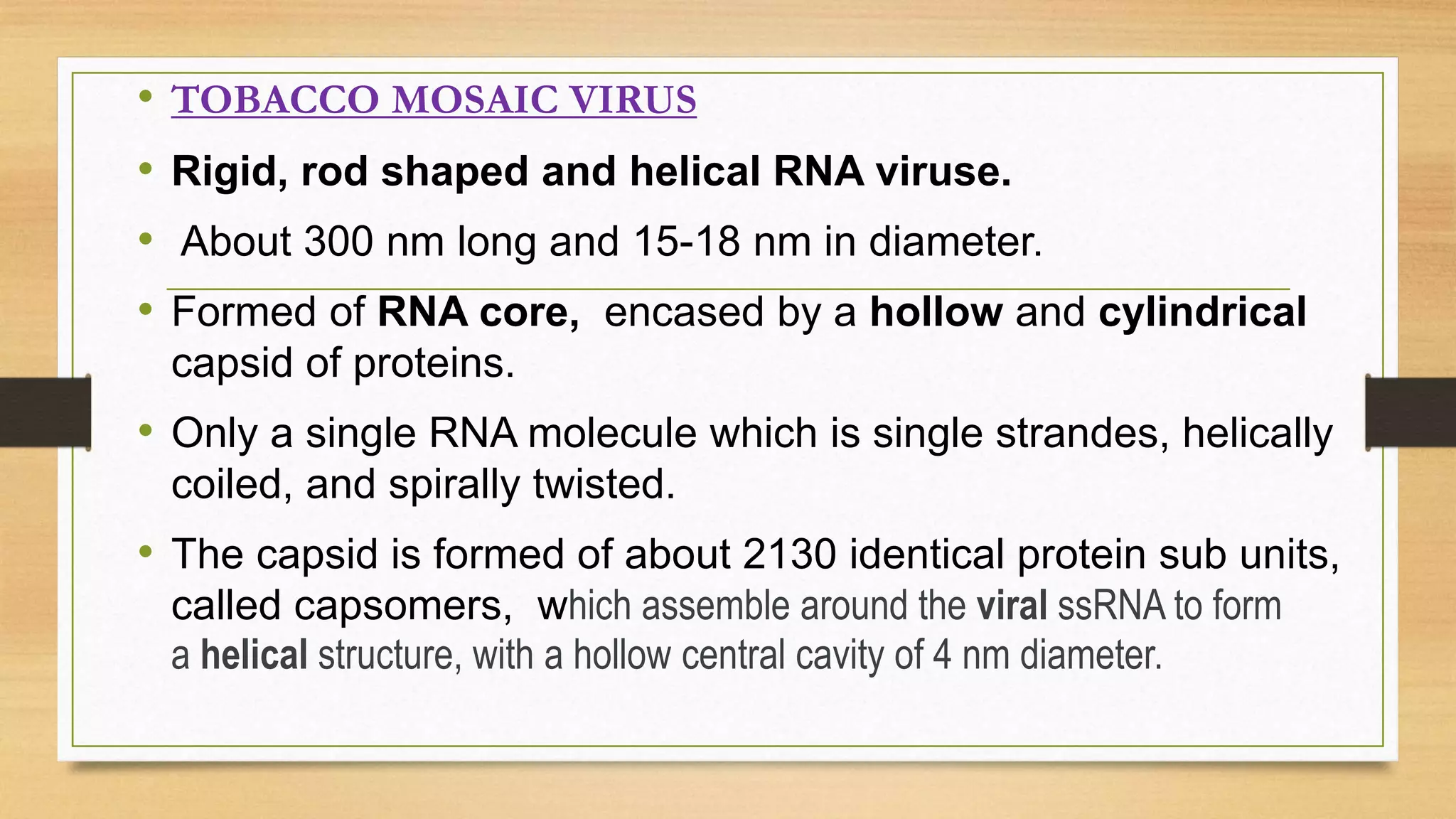 • TOBACCO MOSAIC VIRUS

• Rigid, rod shaped and helical RNA viruse.

• About 300 nm long and 15-18 nm in diameter.

• Formed of RNA core, encased by a hollow and cylindrical capsid of proteins.

• Only a single RNA molecule which is single strandes, helically coiled, and spirally twisted.

• The capsid is formed of about 2130 identical protein sub units, called capsomers, which assemble around the viral ssRNA to form a helical structure, with a hollow central cavity of 4 nm diameter.